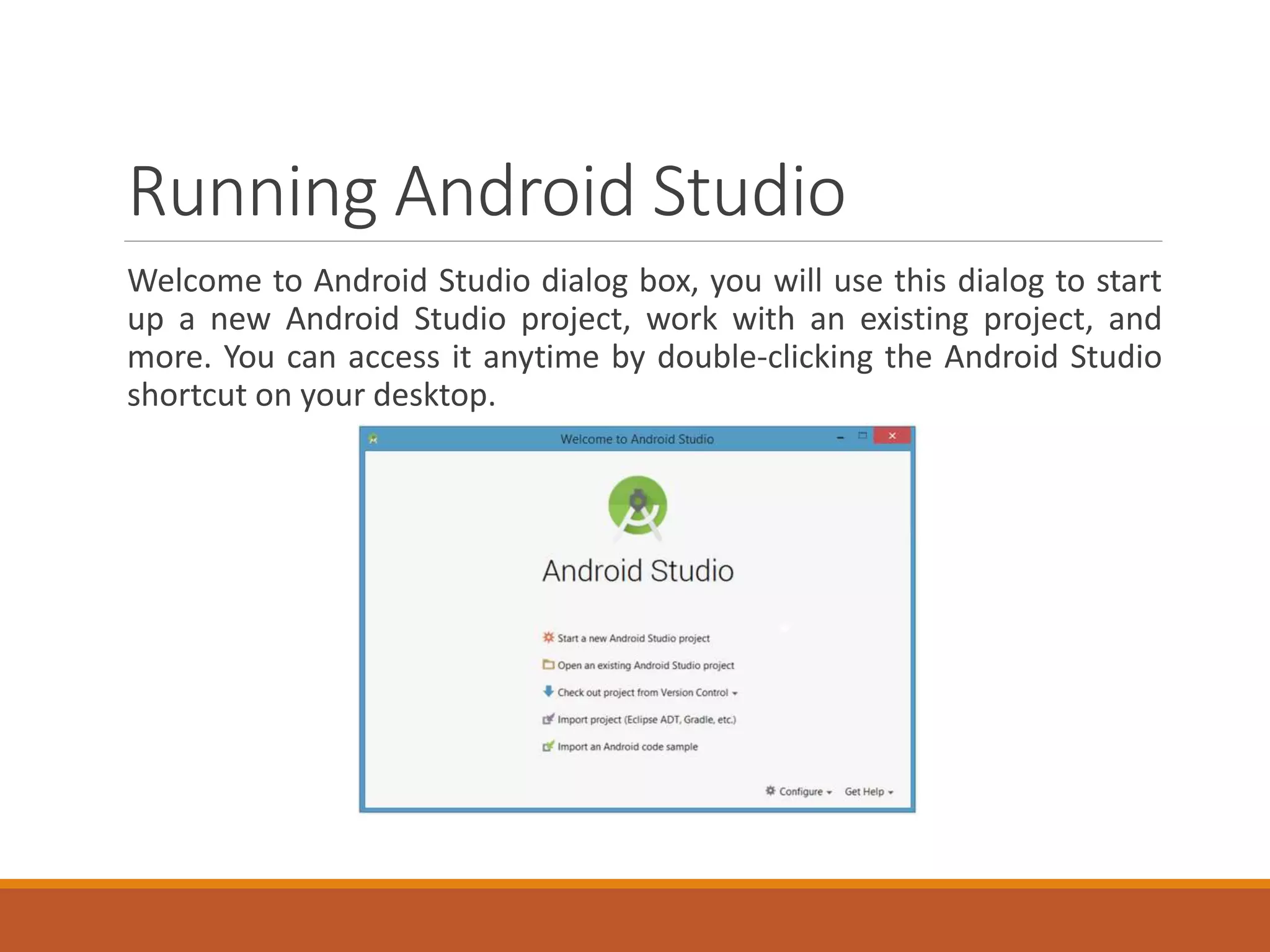 Running Android Studio

Welcome to Android Studio dialog box, you will use this dialog to start up a new Android Studio project, work with an existing project, and more. You can access it anytime by double-clicking the Android Studio shortcut on your desktop.

Welcome to Android Studio

Android Studio

Start a new Android Studio project

Open an existing Android Studio project

Check out project from Version Control

Import project (Eclipse ADT, Gradle, etc.)

Import an Android code sample

Configure Get Help